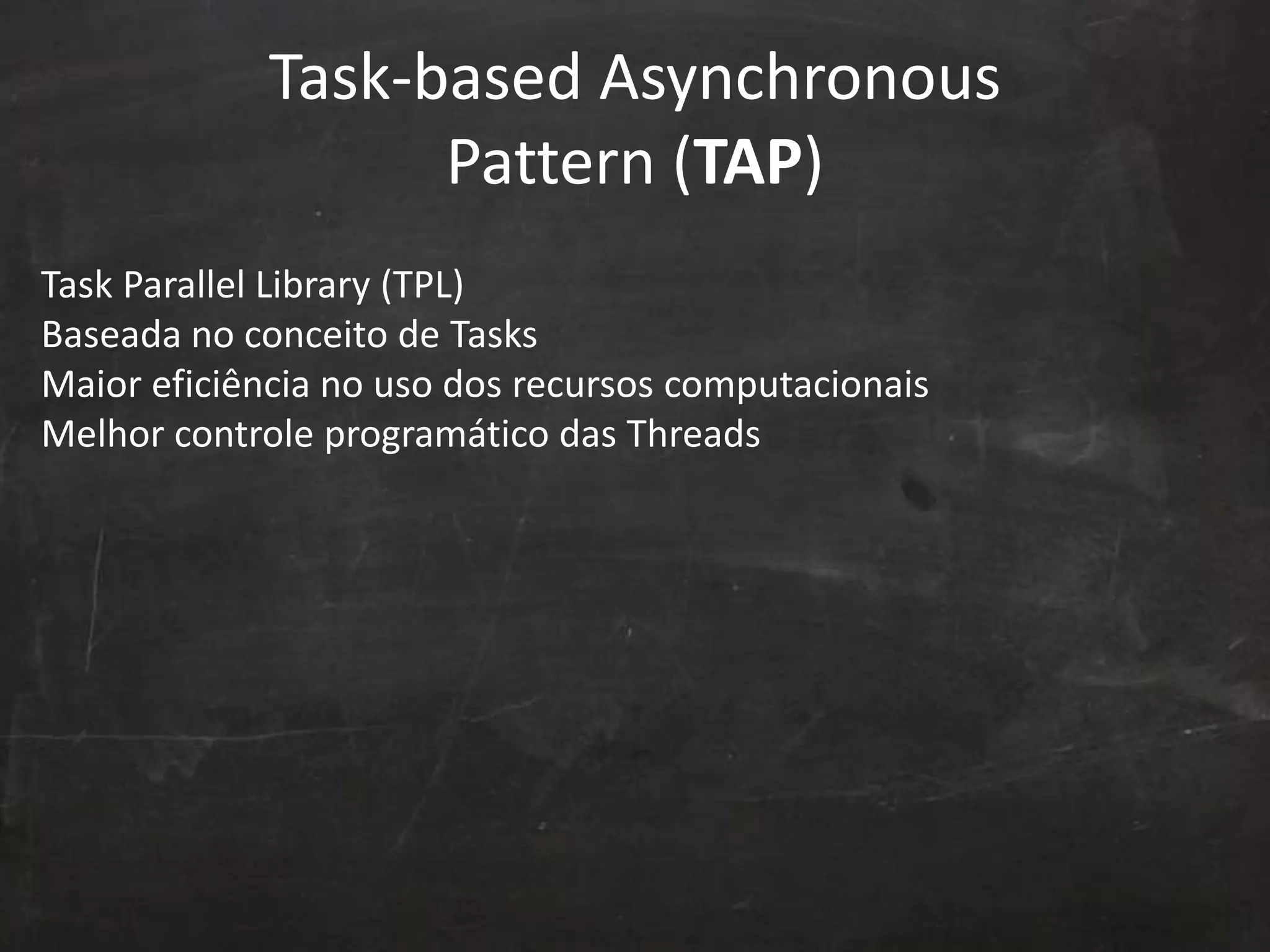 Task-based Asynchronous Pattern (TAP)

Task Parallel Library (TPL)
Baseada no conceito de Tasks
Maior eficiência no uso dos recursos computacionais
Melhor controle programático das Threads